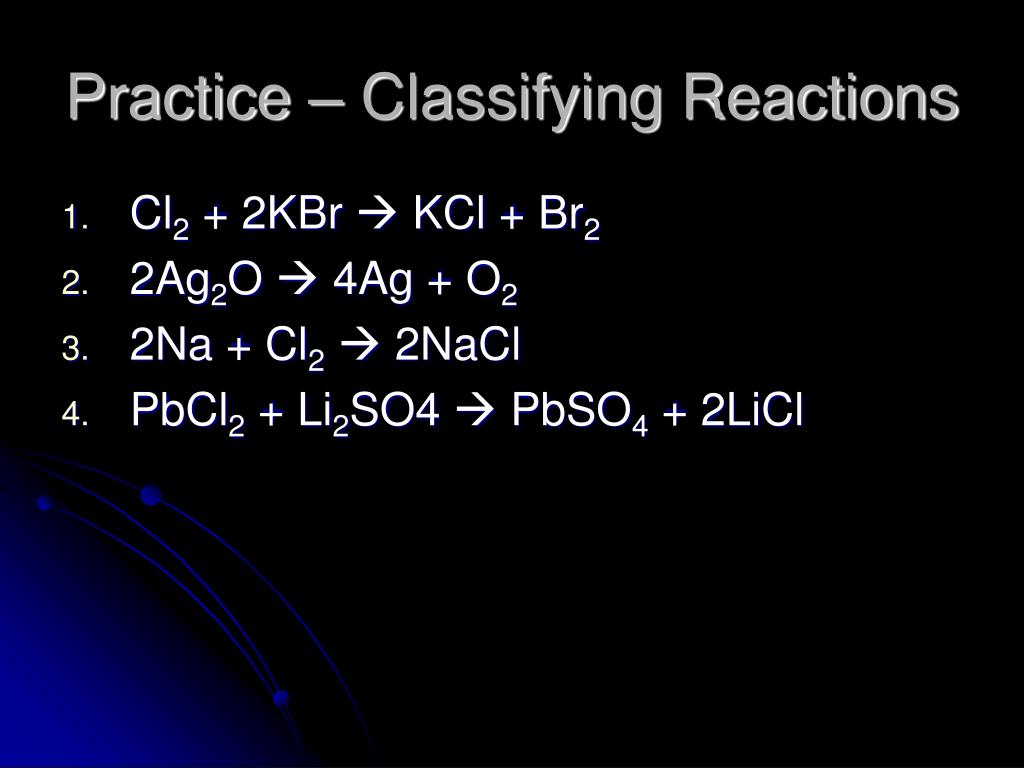 Practice – Classifying Reactions

1. $Cl_2 + 2KBr \rightarrow KCl + Br_2$
2. $2Ag_2O \rightarrow 4Ag + O_2$
3. $2Na + Cl_2 \rightarrow 2NaCl$
4. $PbCl_2 + Li_2SO4 \rightarrow PbSO_4 + 2LiCl$